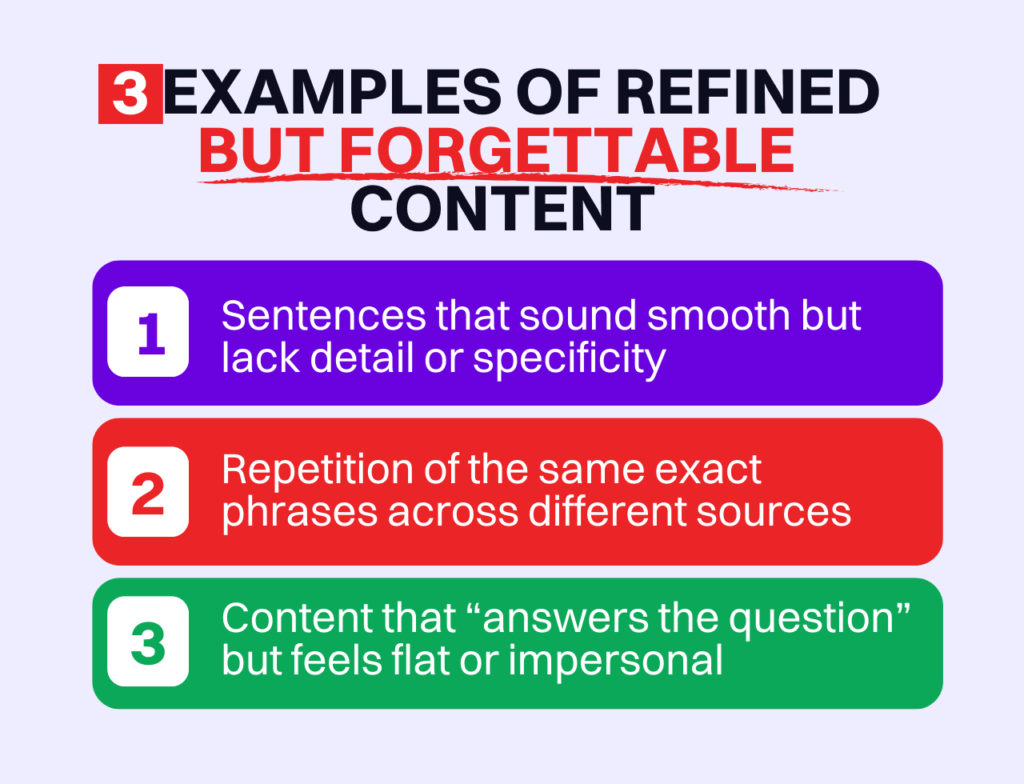 3 EXAMPLES OF REFINED BUT FORGETTABLE CONTENT

1
Sentences that sound smooth but lack detail or specificity

2
Repetition of the same exact phrases across different sources

3
Content that “answers the question” but feels flat or impersonal